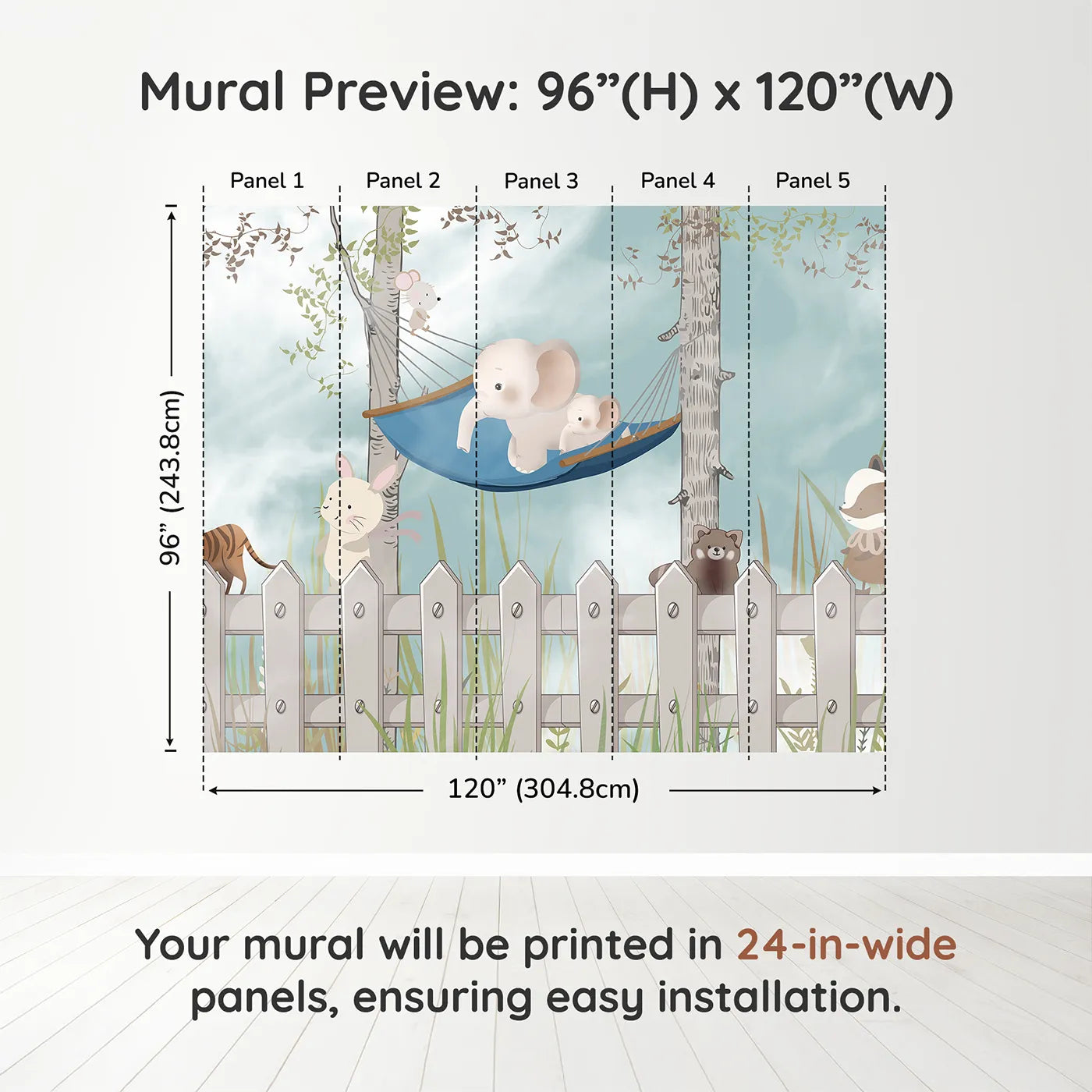 Mural Preview: 96”(H) x 120”(W)

Panel 1
Panel 2
Panel 3
Panel 4
Panel 5

96” (243.8cm)

120” (304.8cm)

Your mural will be printed in 24-in-wide panels, ensuring easy installation.